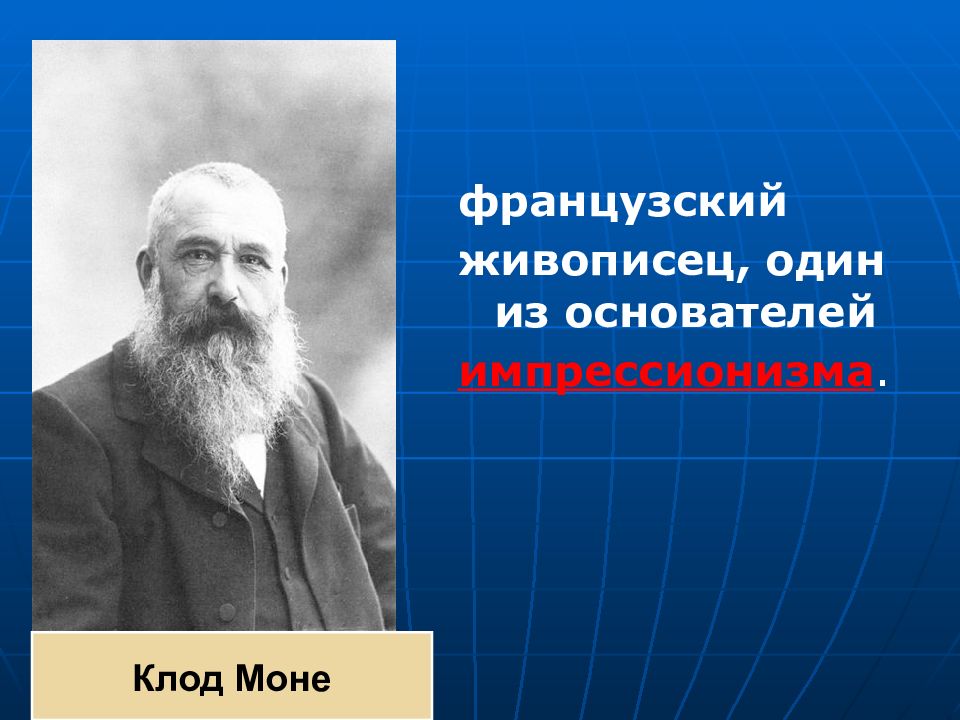 французский живописец, один из основателей импрессионизма.

Клод Моне